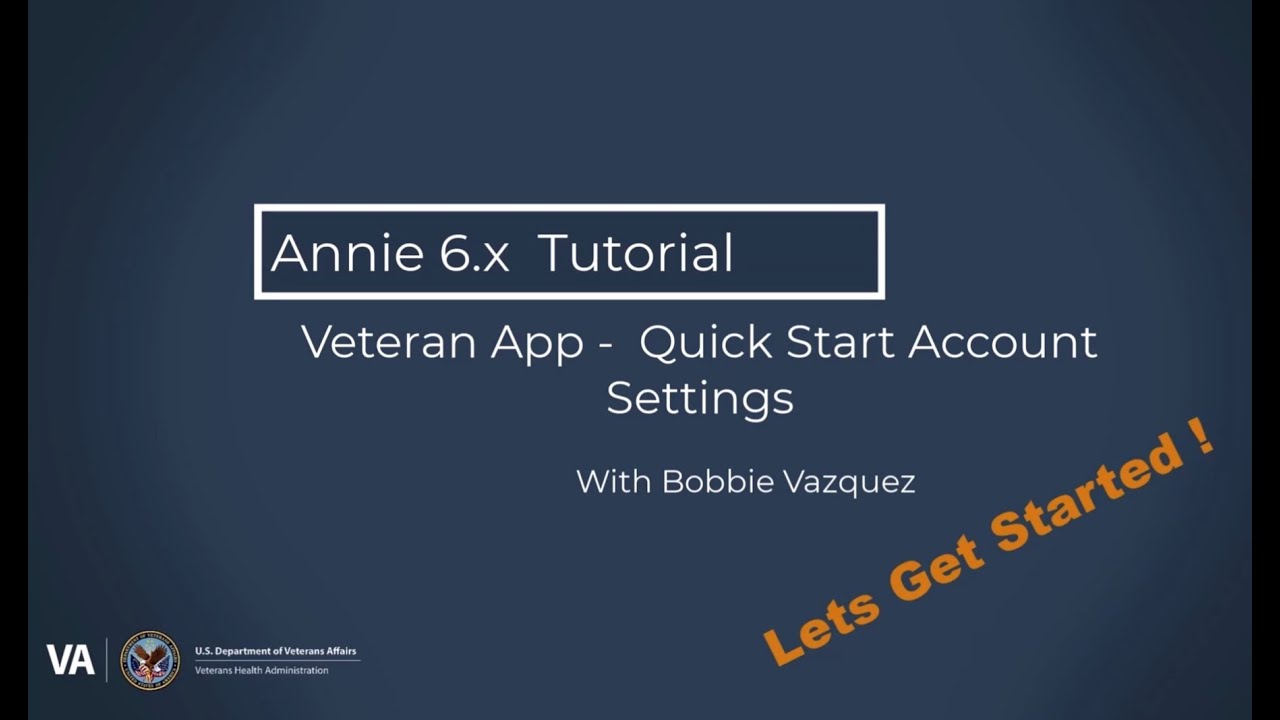 Annie 6.x Tutorial

Veteran App - Quick Start Account Settings

With Bobbie Vazquez

Lets Get Started !

VA

U.S. Department of Veterans Affairs
Veterans Health Administration